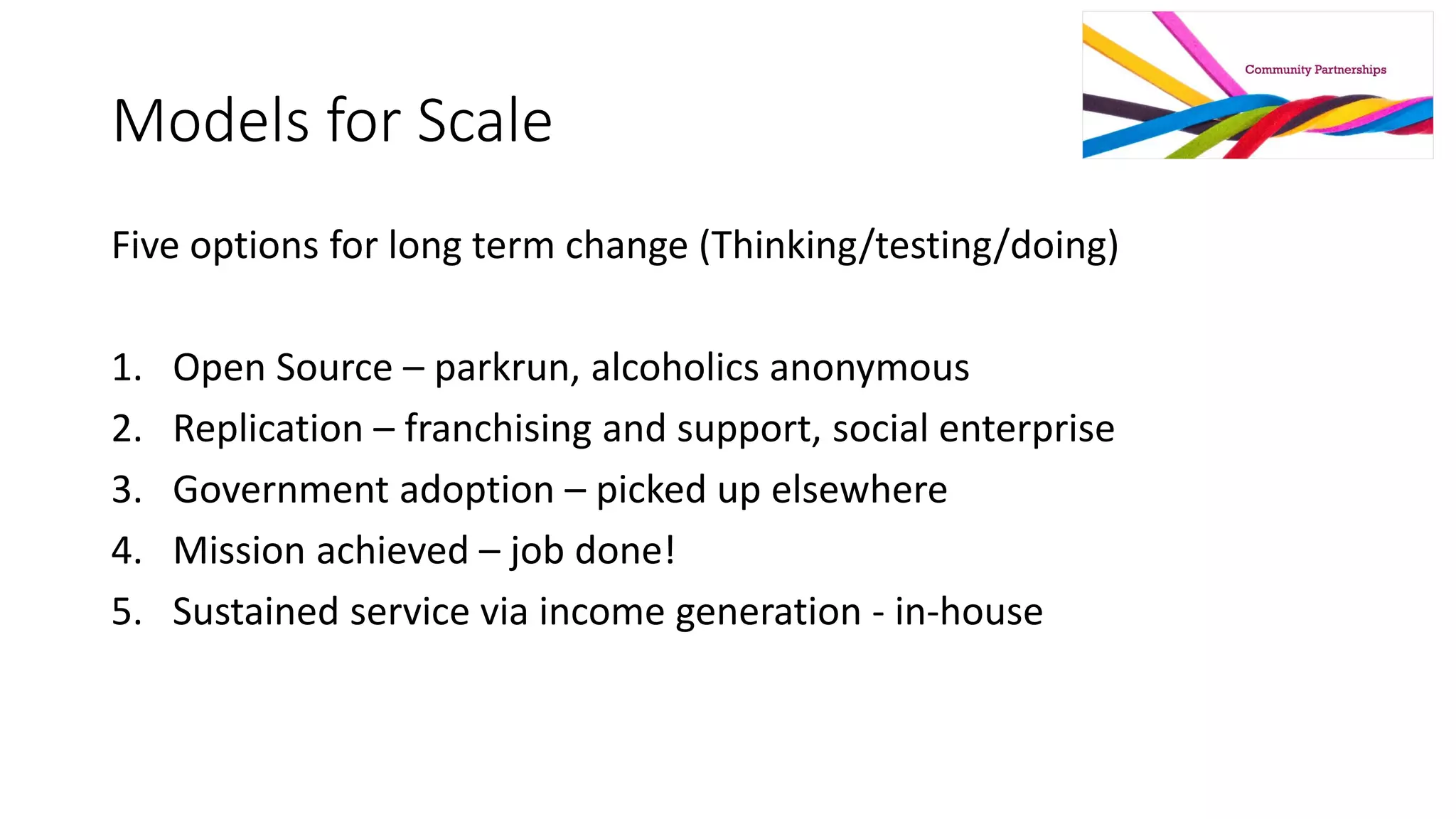 Models for Scale

Community Partnerships

Five options for long term change (Thinking/testing/doing)

1. Open Source – parkrun, alcoholics anonymous
2. Replication – franchising and support, social enterprise
3. Government adoption – picked up elsewhere
4. Mission achieved – job done!
5. Sustained service via income generation - in-house